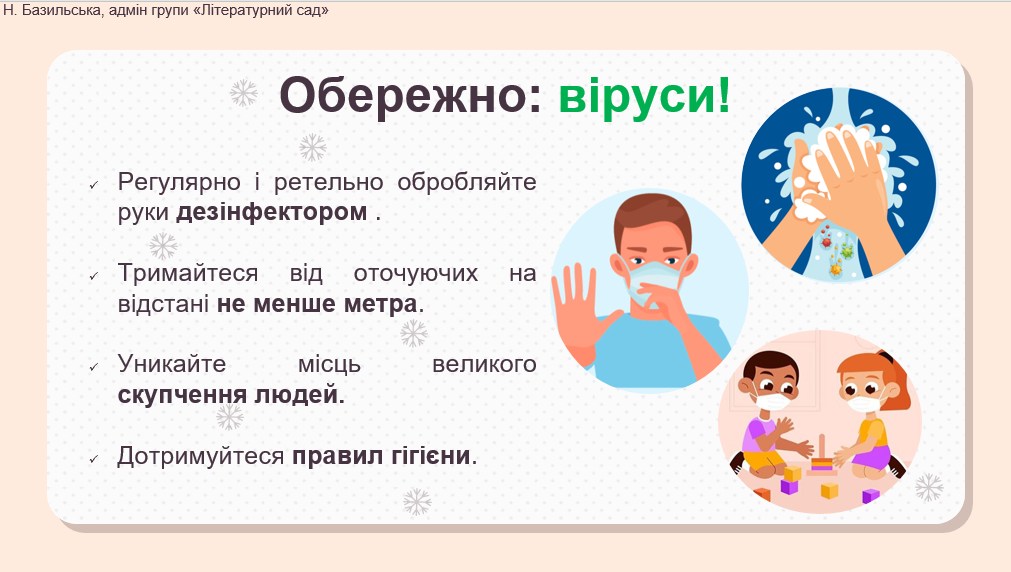 Н. Базильська, адмін групи «Літературний сад»

Обережно: віруси!

✓ Регулярно і ретельно обробляйте руки дезінфектором .

✓ Тримайтеся від оточуючих на відстані не менше метра.

✓ Уникайте місць великого скупчення людей.

✓ Дотримуйтеся правил гігієни.